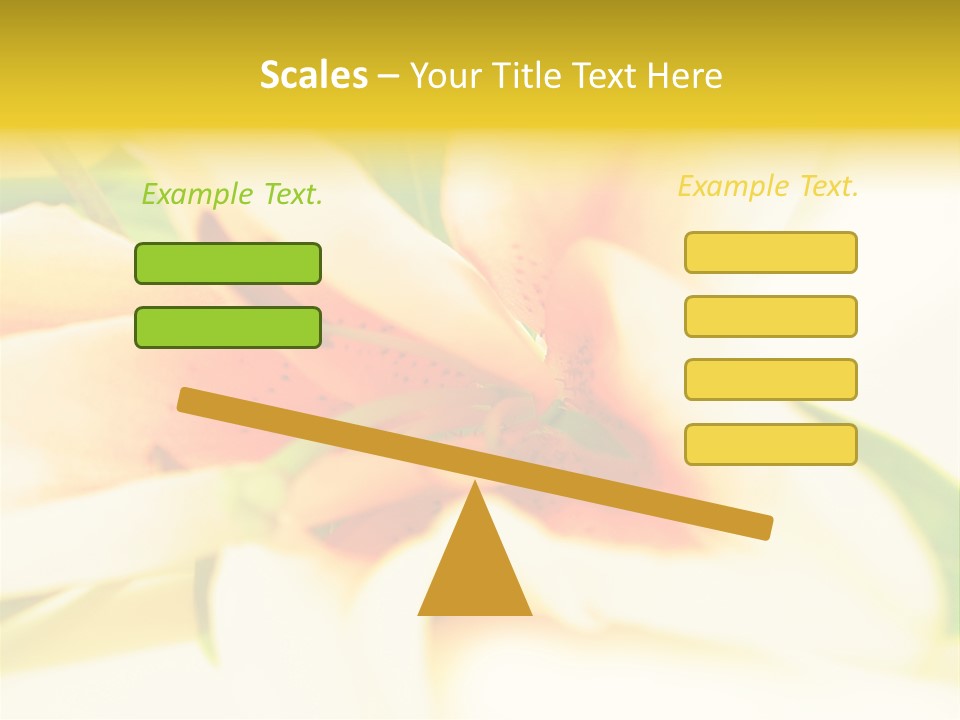 Scales – Your Title Text Here

Example Text.

Example Text.